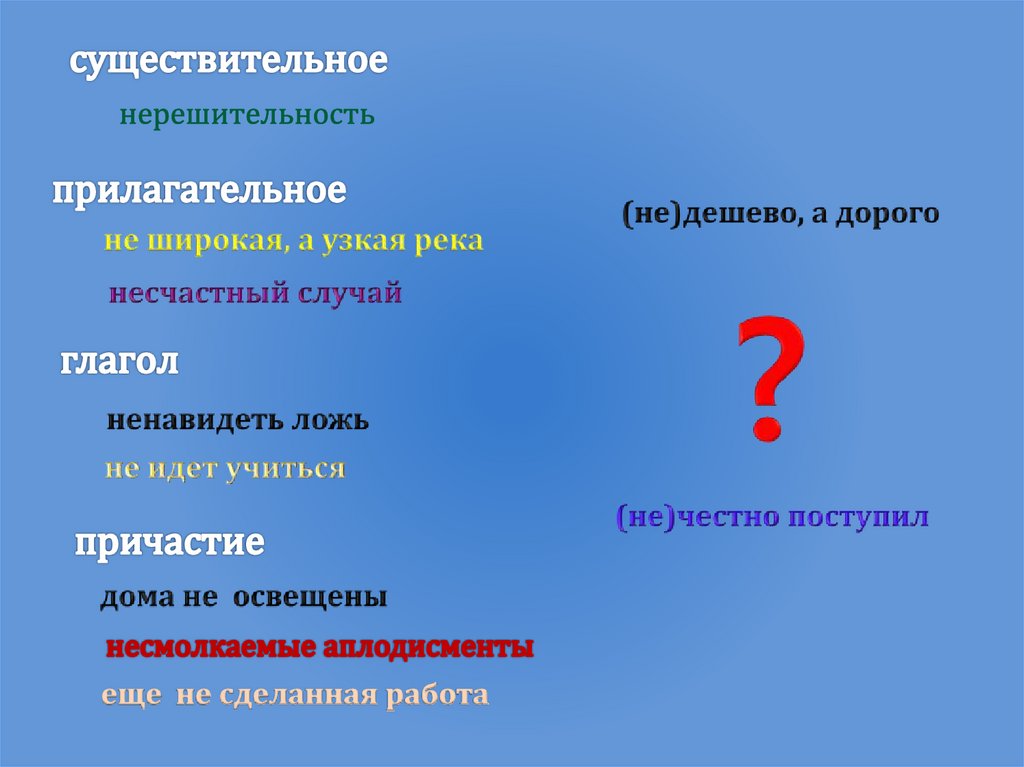 существительное

нерешительность

прилагательное

не широкая, а узкая река

несчастный случай

глагол

ненавидеть ложь

не идет учиться

причастие

дома не освещены

несмолкаемые аплодисменты

еще не сделанная работа

(не)дешево, а дорого

?

(не)честно поступил